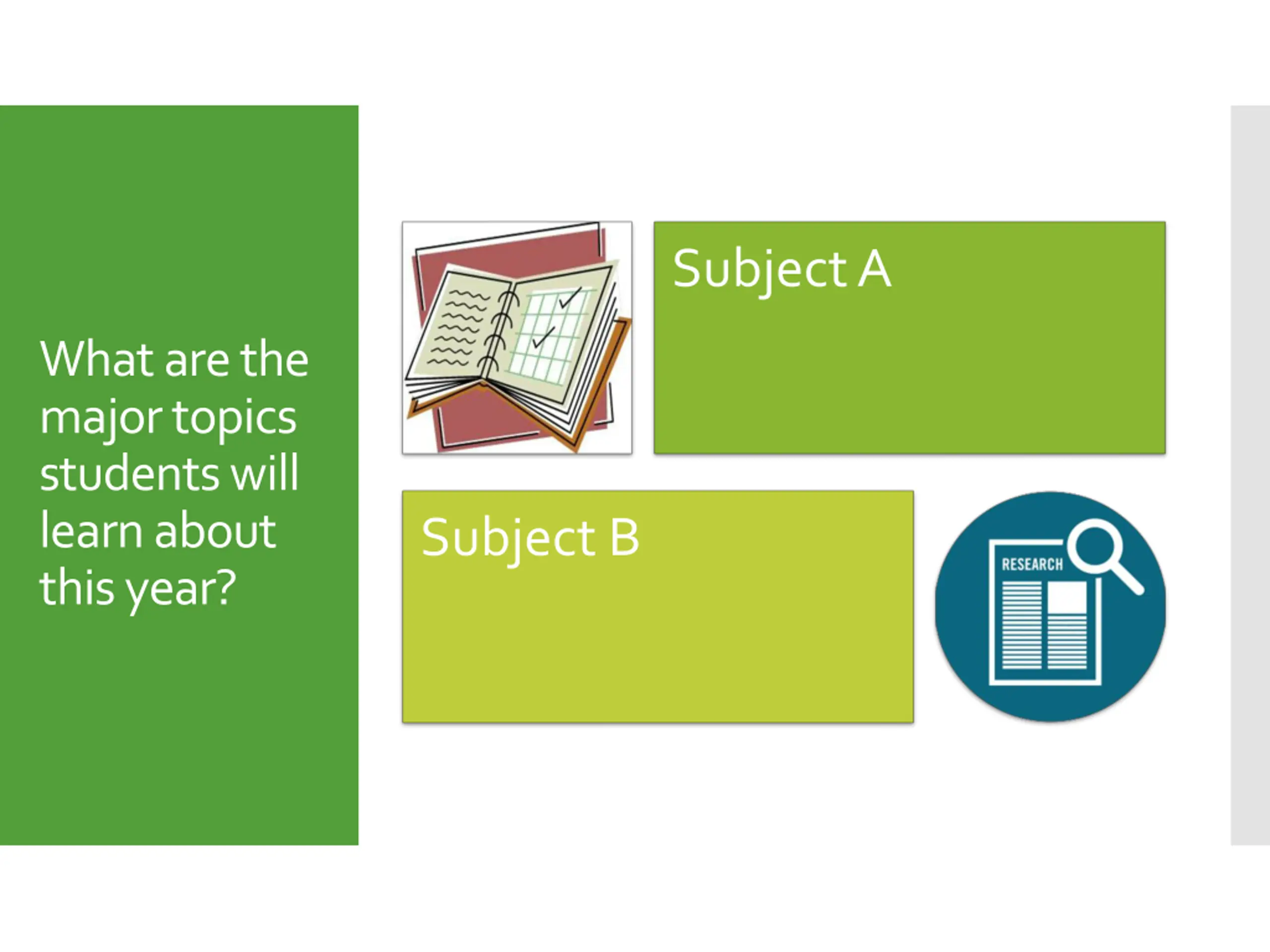 What are the major topics students will learn about this year?

Subject A

Subject B

RESEARCH